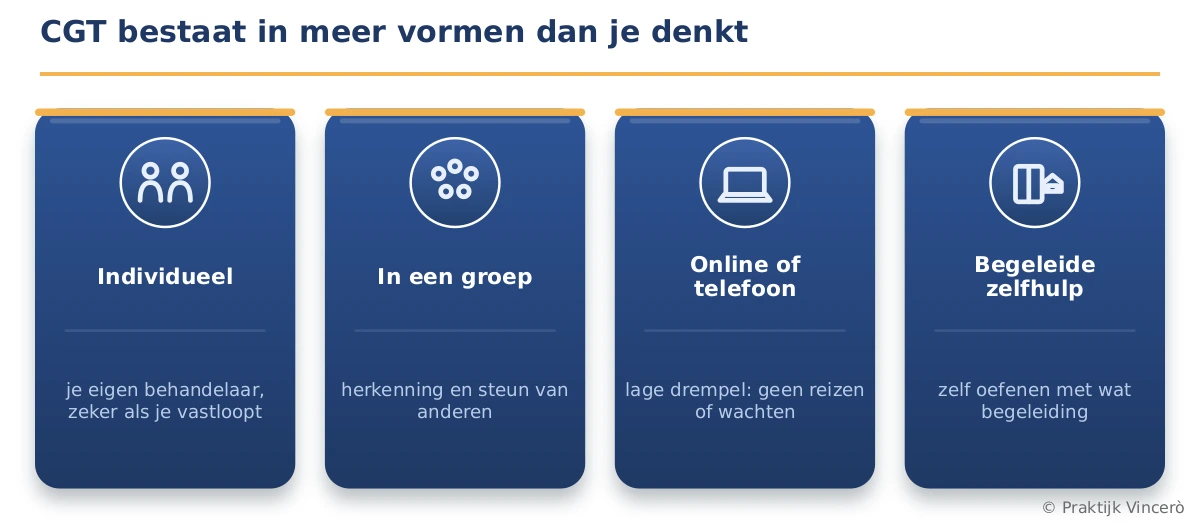 CGT bestaat in meer vormen dan je denkt

Individueel

je eigen behandelaar, zeker als je vastloopt

In een groep

herkenning en steun van anderen

Online of telefoon

lage drempel: geen reizen of wachten

Begeleide zelfhulp

zelf oefenen met wat begeleiding

© Praktijk Vincerò